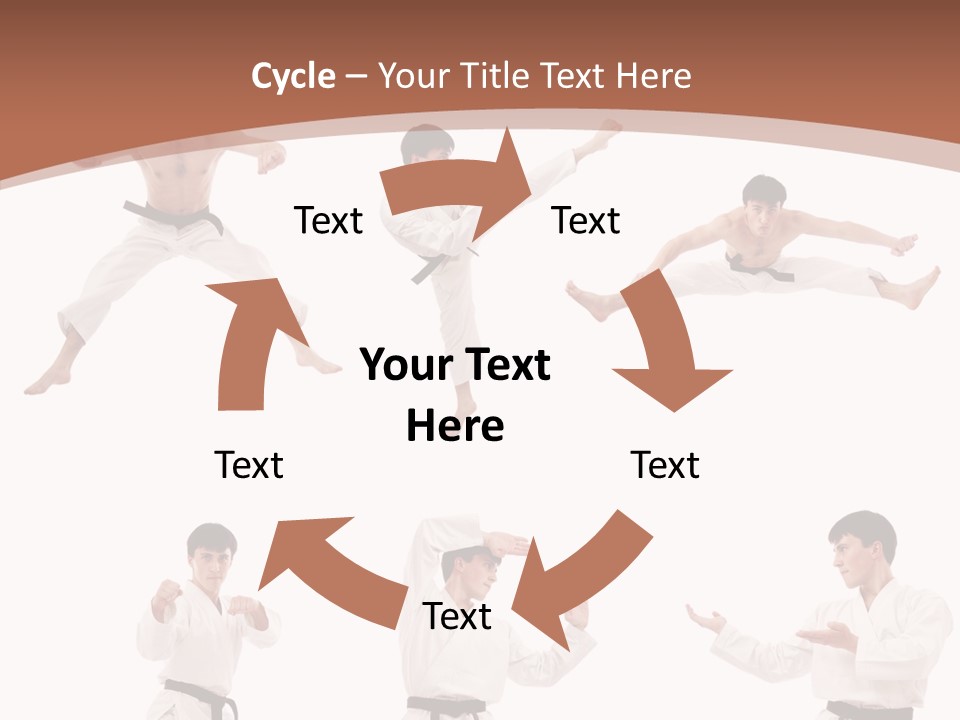 Cycle – Your Title Text Here

Text

Text

Your Text Here

Text

Text

Text